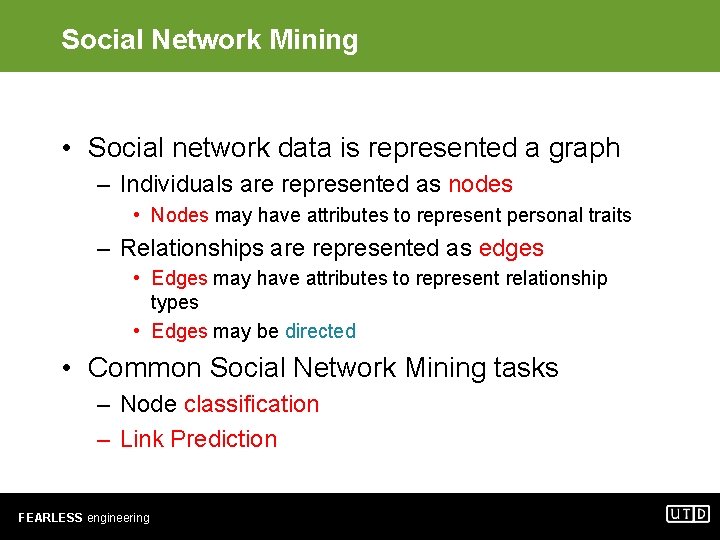 Social Network Mining

• Social network data is represented a graph
  – Individuals are represented as nodes
    • Nodes may have attributes to represent personal traits
  – Relationships are represented as edges
    • Edges may have attributes to represent relationship types
    • Edges may be directed
• Common Social Network Mining tasks
  – Node classification
  – Link Prediction

FEARLESS engineering

UTD